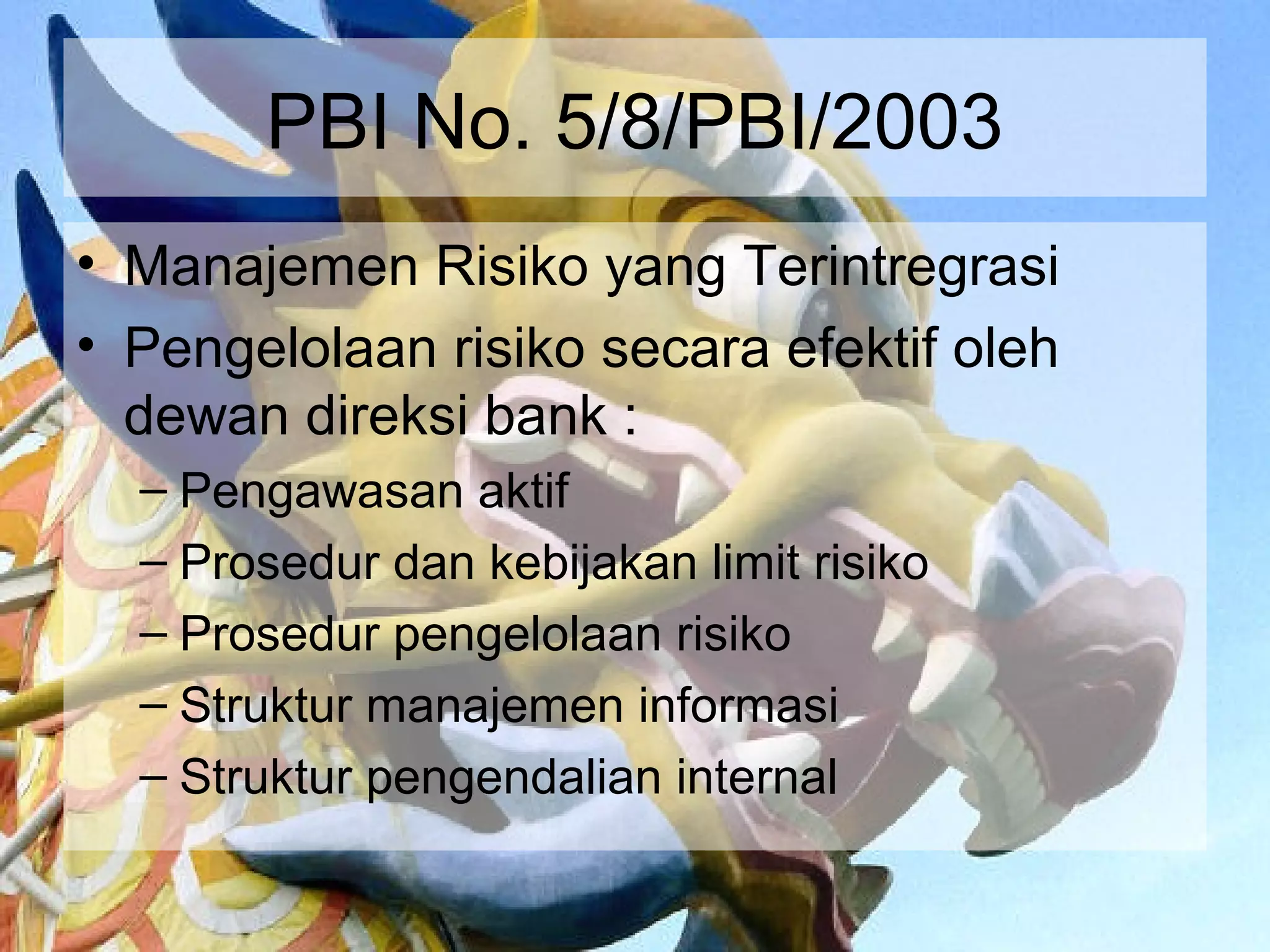 PBI No. 5/8/PBI/2003

• Manajemen Risiko yang Terintregrasi
• Pengelolaan risiko secara efektif oleh dewan direksi bank :
– Pengawasan aktif
– Prosedur dan kebijakan limit risiko
– Prosedur pengelolaan risiko
– Struktur manajemen informasi
– Struktur pengendalian internal